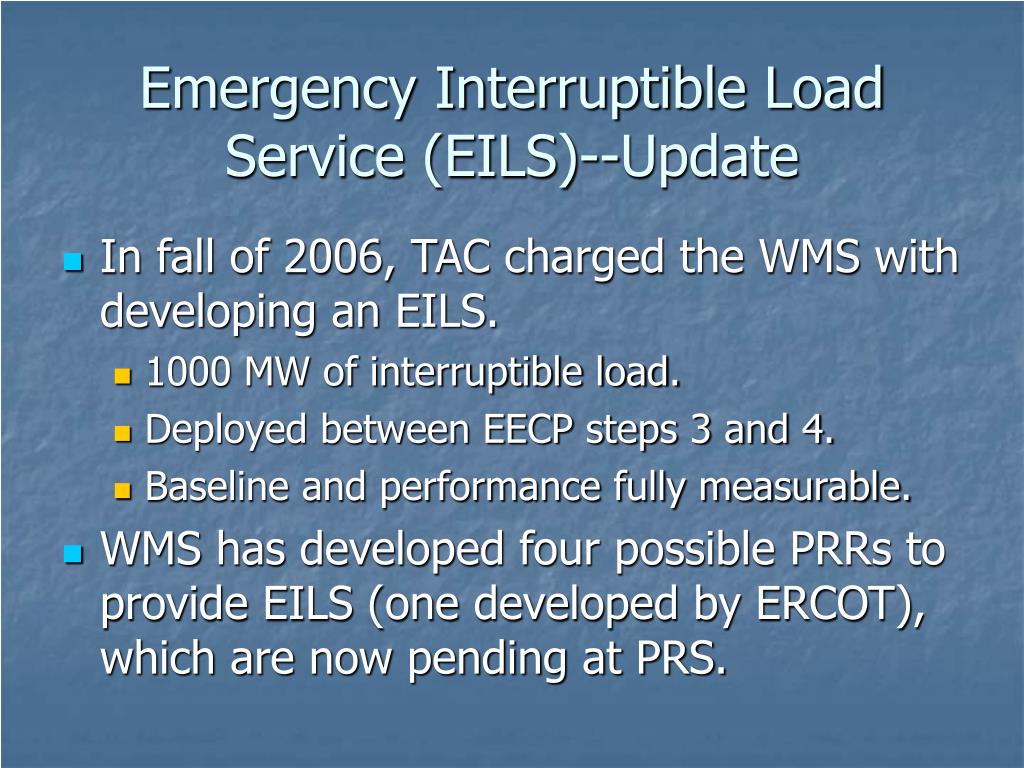 Emergency Interruptible Load Service (EILS)--Update

In fall of 2006, TAC charged the WMS with developing an EILS.

1000 MW of interruptible load.

Deployed between EECP steps 3 and 4.

Baseline and performance fully measurable.

WMS has developed four possible PRRs to provide EILS (one developed by ERCOT), which are now pending at PRS.